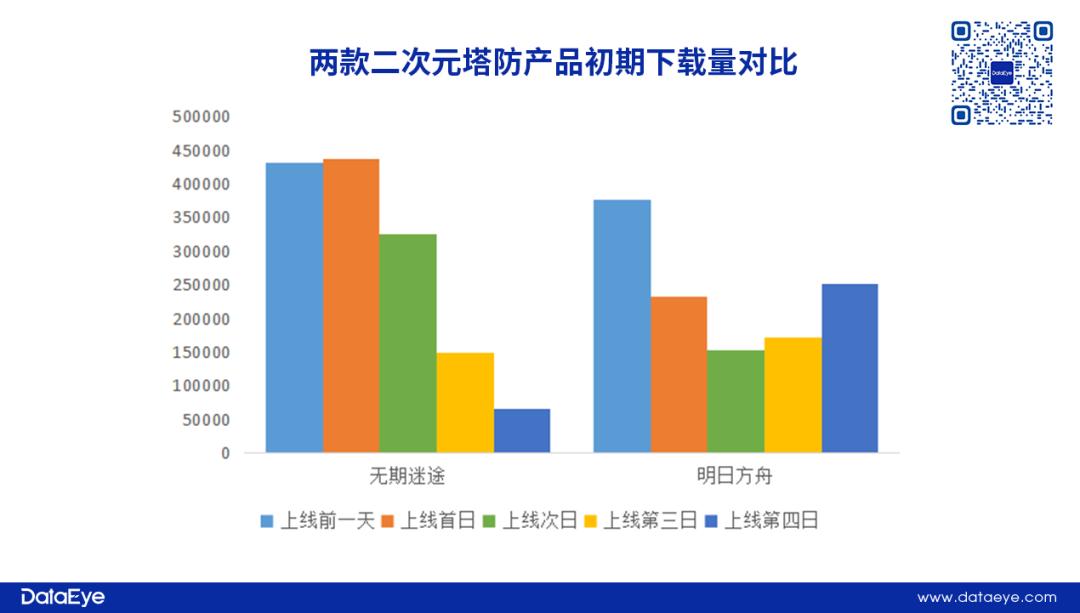 两款二次元塔防产品初期下载量对比

DataEye

500000
450000
400000
350000
300000
250000
200000
150000
100000
50000
0

无期迷途
明日方舟

上线前一天 上线首日 上线次日 上线第三日 上线第四日

DataEye
www.dataeye.com